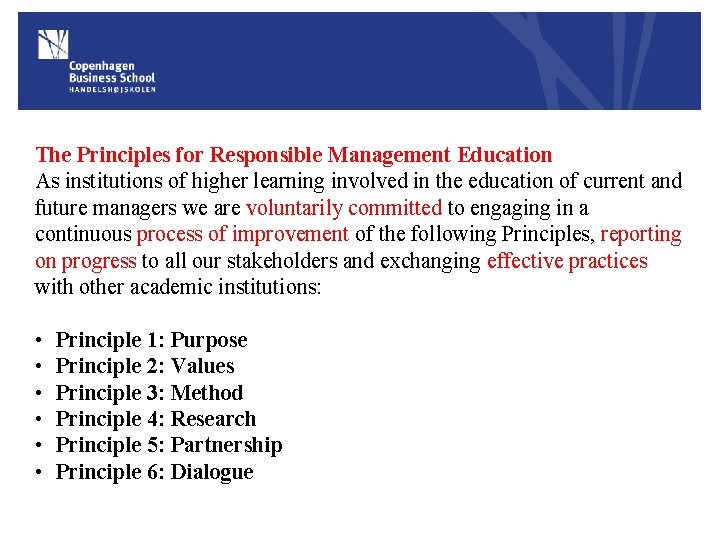 Copenhagen Business School
HANDELSHØJSKOLEN

The Principles for Responsible Management Education
As institutions of higher learning involved in the education of current and future managers we are voluntarily committed to engaging in a continuous process of improvement of the following Principles, reporting on progress to all our stakeholders and exchanging effective practices with other academic institutions:

• Principle 1: Purpose
• Principle 2: Values
• Principle 3: Method
• Principle 4: Research
• Principle 5: Partnership
• Principle 6: Dialogue